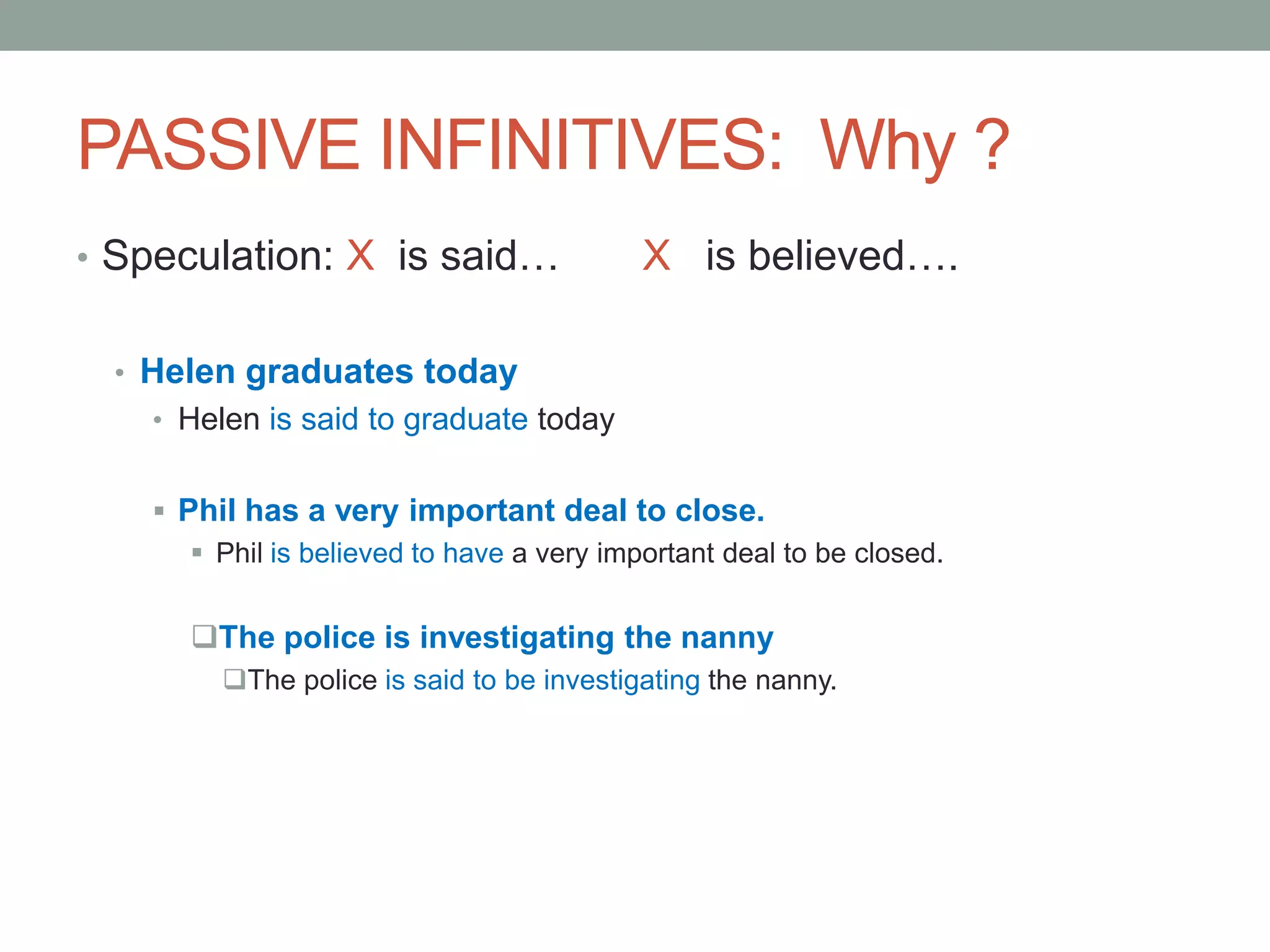 PASSIVE INFINITIVES: Why ?

• Speculation: X is said… X is believed….

• Helen graduates today
• Helen is said to graduate today

▪ Phil has a very important deal to close.
▪ Phil is believed to have a very important deal to be closed.

❑The police is investigating the nanny
❑The police is said to be investigating the nanny.